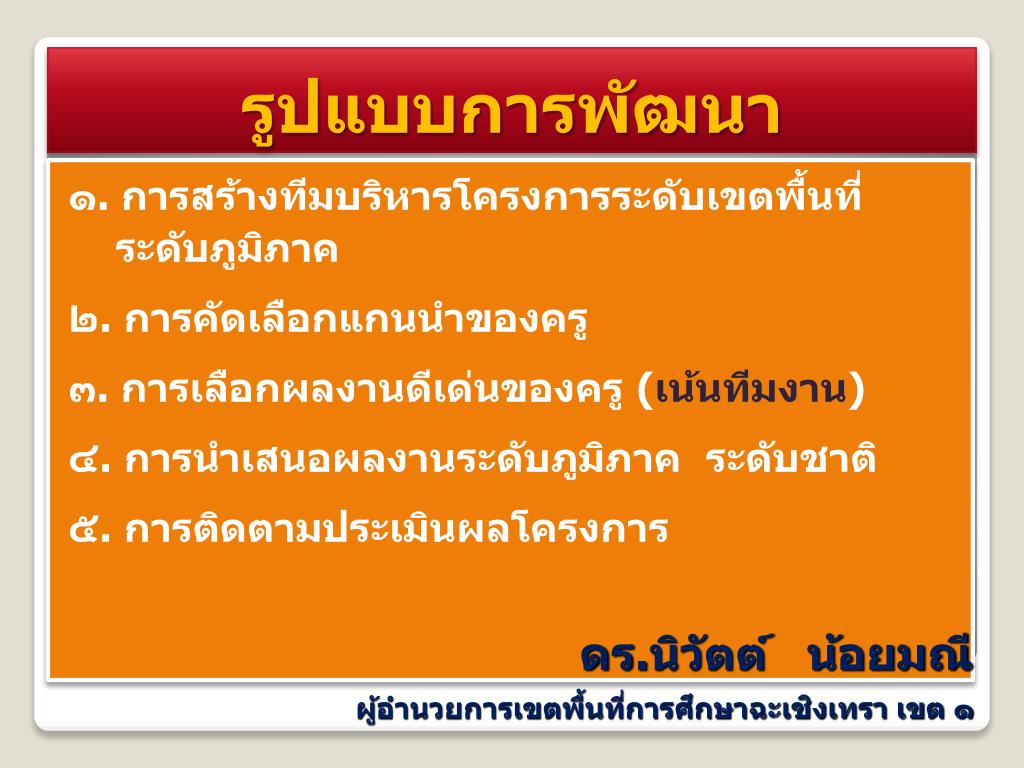 รูปแบบการพัฒนา

๑. การสร้างทีมบริหารโครงการระดับเขตพื้นที่ ระดับภูมิภาค

๒. การคัดเลือกแกนนำของครู

๓. การเลือกผลงานดีเด่นของครู (เน้นทีมงาน)

๔. การนำเสนอผลงานระดับภูมิภาค ระดับชาติ

๕. การติดตามประเมินผลโครงการ

ดร.นิวัตต์ น้อยมณี

ผู้อำนวยการเขตพื้นที่การศึกษาฉะเชิงเทรา เขต ๑